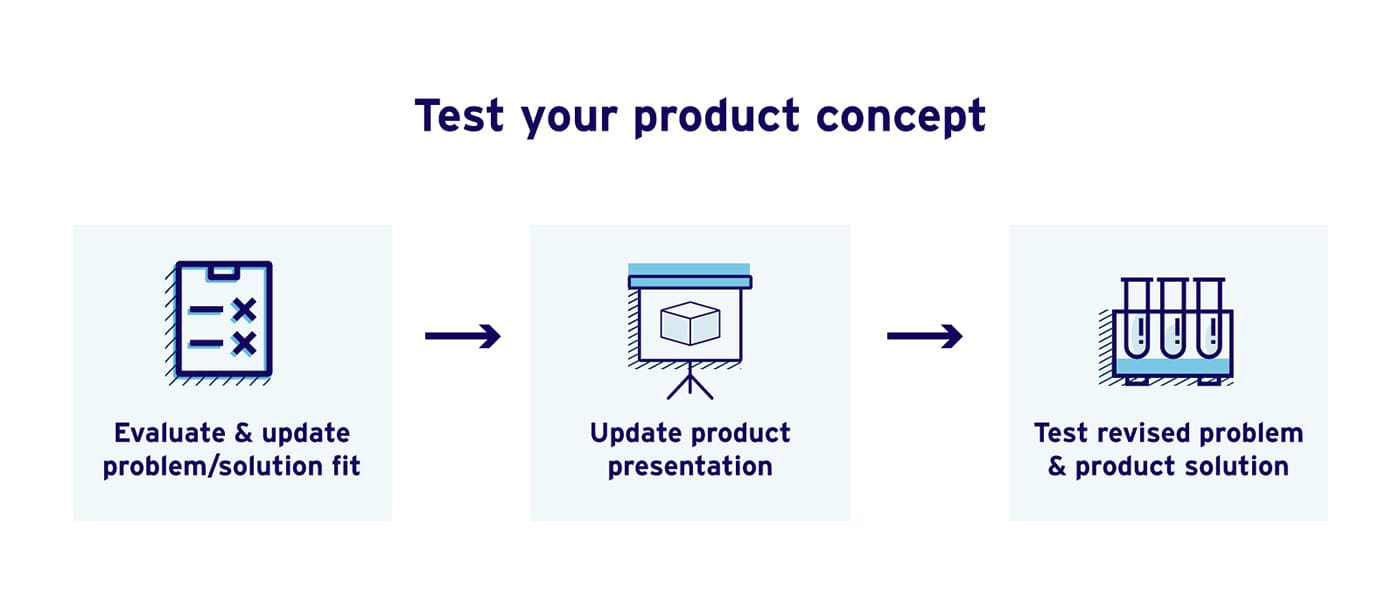 Test your product concept

Evaluate & update problem/solution fit

Update product presentation

Test revised problem & product solution